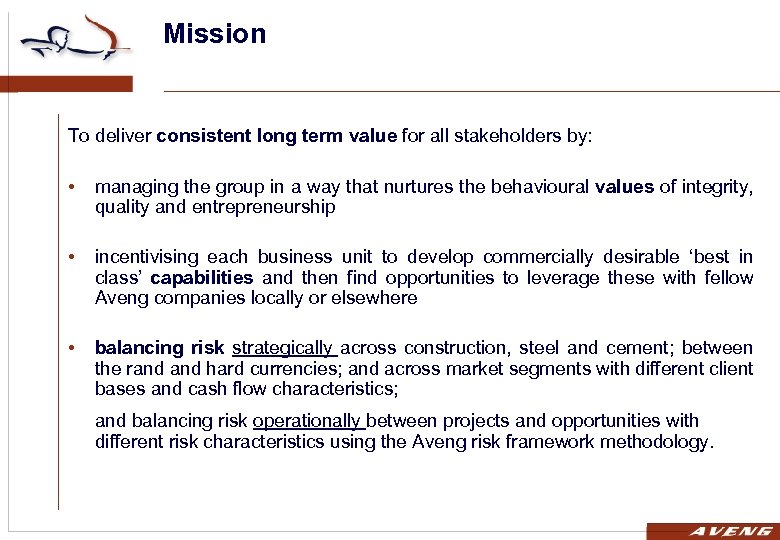 Mission

To deliver consistent long term value for all stakeholders by:

• managing the group in a way that nurtures the behavioural values of integrity, quality and entrepreneurship

• incentivising each business unit to develop commercially desirable 'best in class' capabilities and then find opportunities to leverage these with fellow Aveng companies locally or elsewhere

• balancing risk strategically across construction, steel and cement; between the rand and hard currencies; and across market segments with different client bases and cash flow characteristics;

and balancing risk operationally between projects and opportunities with different risk characteristics using the Aveng risk framework methodology.

AVENG